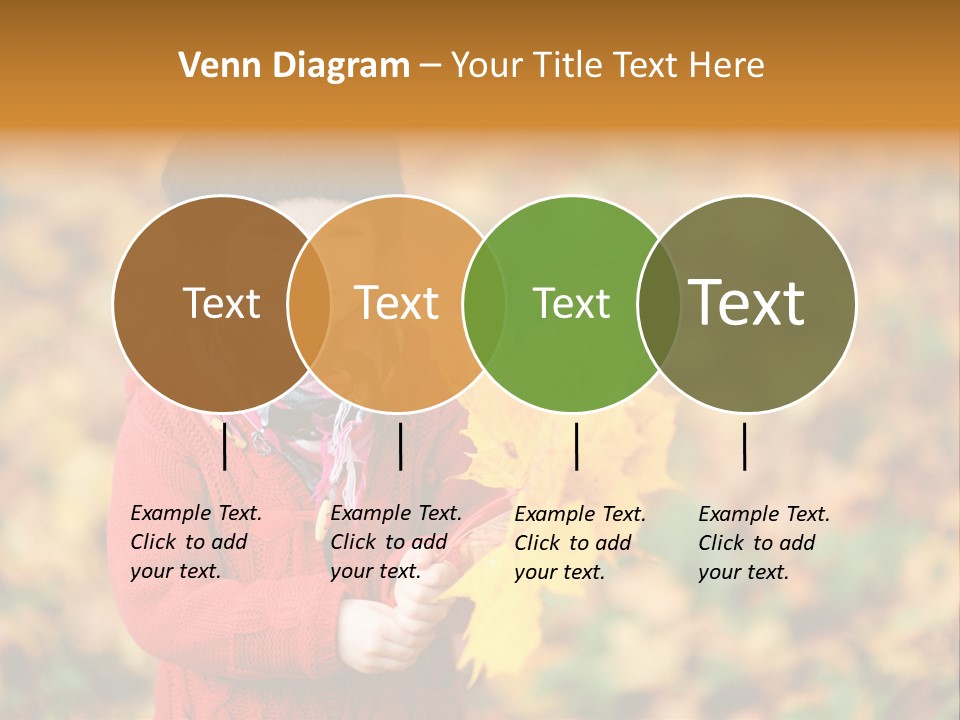 Venn Diagram – Your Title Text Here

Text

Text

Text

Text

Example Text. Click to add your text.

Example Text. Click to add your text.

Example Text. Click to add your text.

Example Text. Click to add your text.